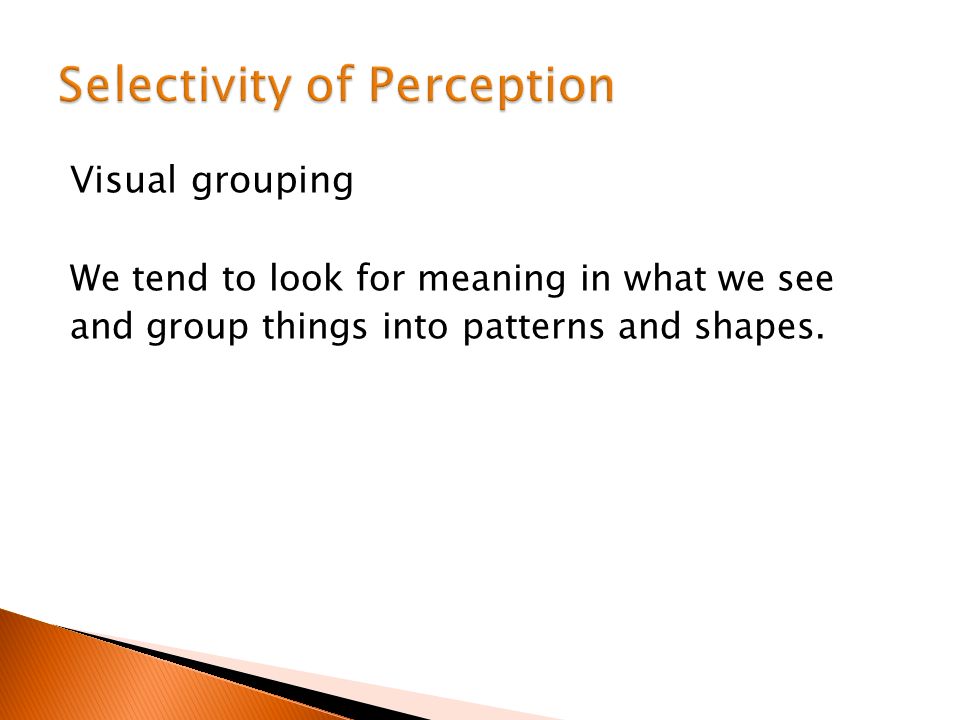 Selectivity of Perception

Visual grouping

We tend to look for meaning in what we see and group things into patterns and shapes.